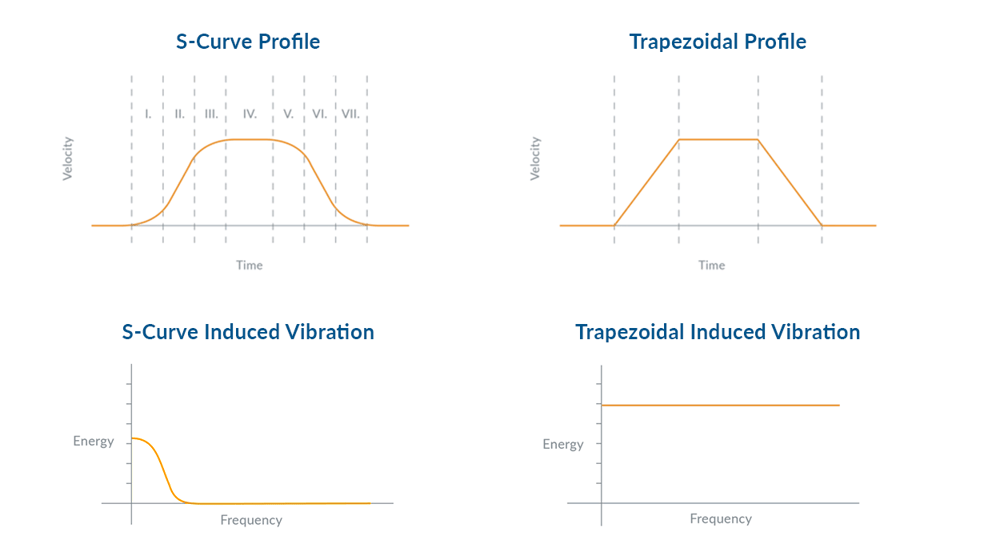 S-Curve Profile

I. II. III. IV. V. VI. VII.

Velocity

Time

Trapezoidal Profile

Velocity

Time

S-Curve Induced Vibration

Energy

Frequency

Trapezoidal Induced Vibration

Energy

Frequency